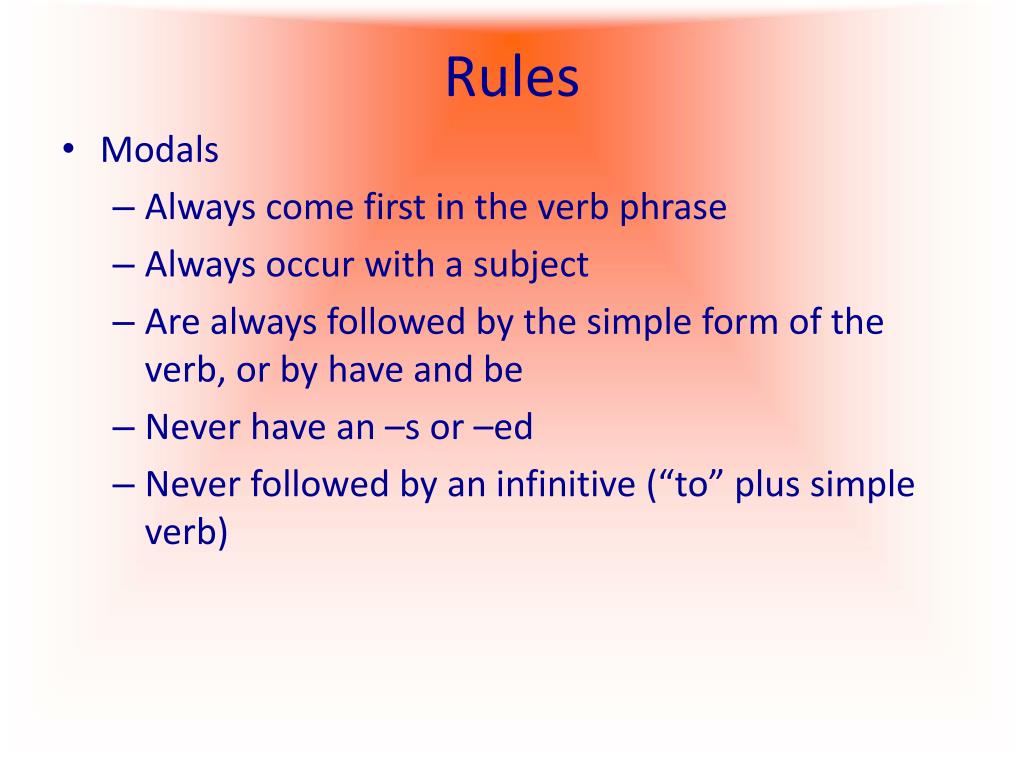 Rules

• Modals
– Always come first in the verb phrase
– Always occur with a subject
– Are always followed by the simple form of the verb, or by have and be
– Never have an –s or –ed
– Never followed by an infinitive (“to” plus simple verb)